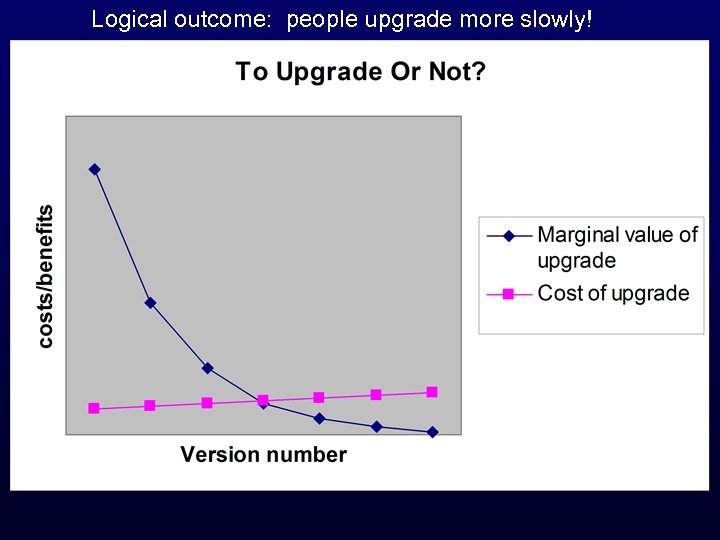 Logical outcome: people upgrade more slowly!

To Upgrade Or Not?

costs/benefits

Version number

Marginal value of upgrade

Cost of upgrade